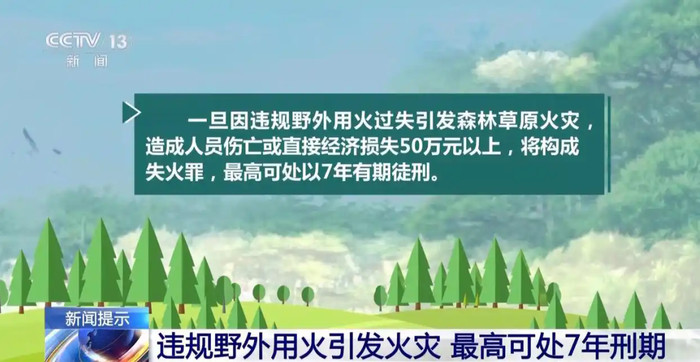 CCTV 13
新闻

一旦因违规野外用火过失引发森林草原火灾，造成人员伤亡或直接经济损失50万元以上，将构成失火罪，最高可处以7年有期徒刑。

新闻提示
违规野外用火引发火灾 最高可处7年刑期